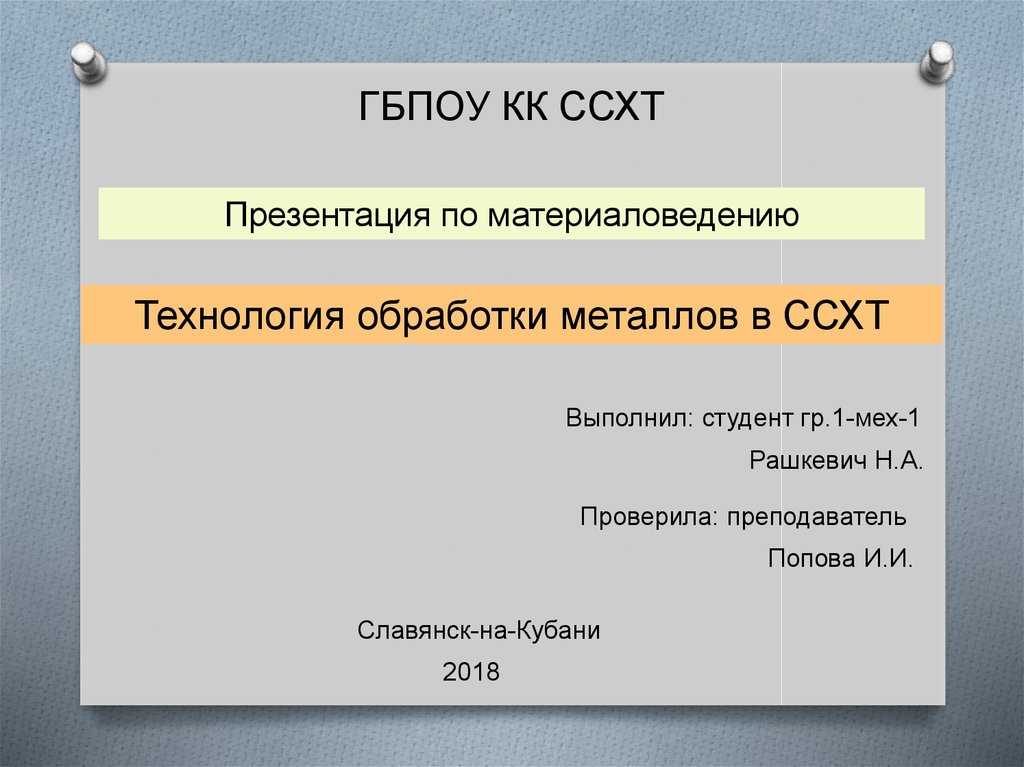 ГБПОУ КК ССХТ

Презентация по материаловедению

Технология обработки металлов в ССХТ

Выполнил: студент гр.1-мех-1

Рашкевич Н.А.

Проверила: преподаватель

Попова И.И.

Славянск-на-Кубани

2018